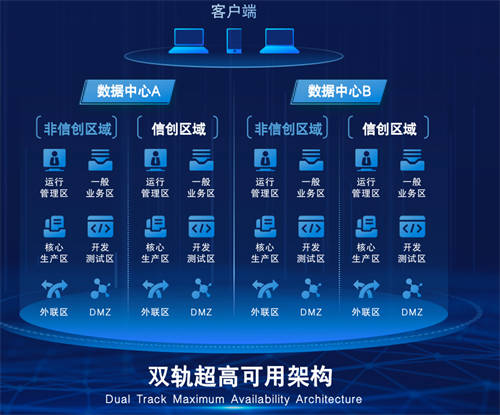 客户端

数据中心A

非信创区域

运行管理区

一般业务区

核心生产区

开发测试区

外联区

DMZ

信创区域

运行管理区

一般业务区

核心生产区

开发测试区

外联区

DMZ

数据中心B

非信创区域

运行管理区

一般业务区

核心生产区

开发测试区

外联区

DMZ

信创区域

运行管理区

一般业务区

核心生产区

开发测试区

外联区

DMZ

双轨超高可用架构

Dual Track Maximum Availability Architecture